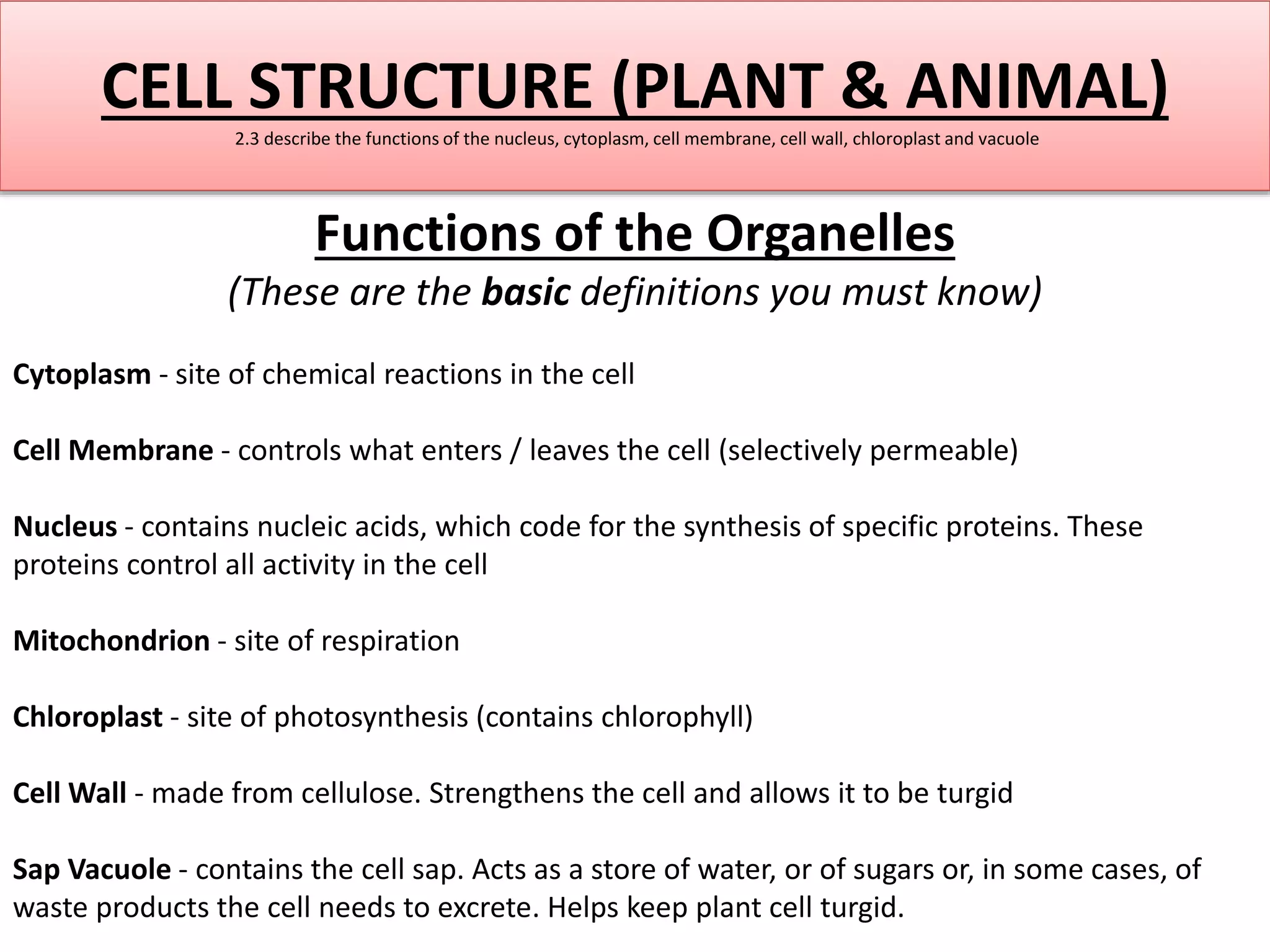 CELL STRUCTURE (PLANT & ANIMAL)

2.3 describe the functions of the nucleus, cytoplasm, cell membrane, cell wall, chloroplast and vacuole

Functions of the Organelles

(These are the basic definitions you must know)

Cytoplasm - site of chemical reactions in the cell

Cell Membrane - controls what enters / leaves the cell (selectively permeable)

Nucleus - contains nucleic acids, which code for the synthesis of specific proteins. These proteins control all activity in the cell

Mitochondrion - site of respiration

Chloroplast - site of photosynthesis (contains chlorophyll)

Cell Wall - made from cellulose. Strengthens the cell and allows it to be turgid

Sap Vacuole - contains the cell sap. Acts as a store of water, or of sugars or, in some cases, of waste products the cell needs to excrete. Helps keep plant cell turgid.